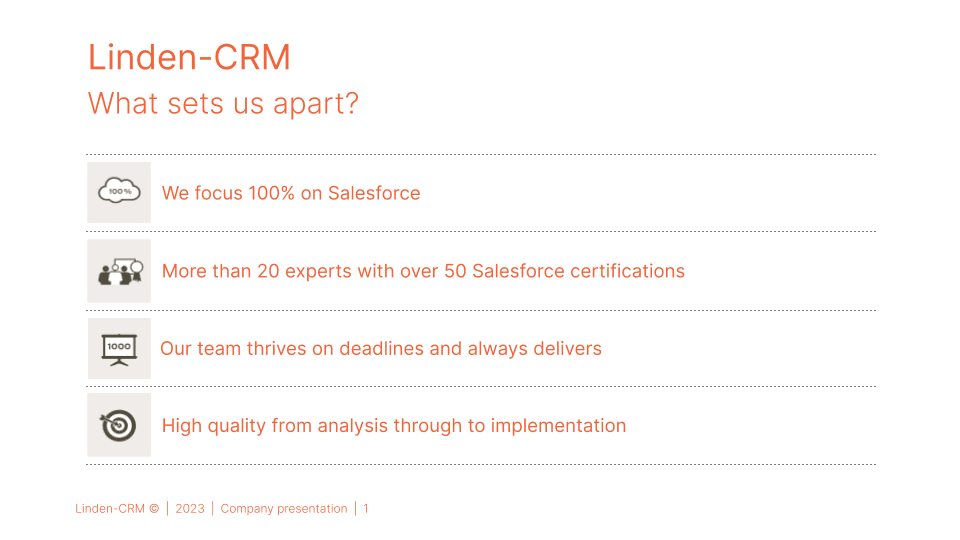 Linden-CRM
What sets us apart?

100%
We focus 100% on Salesforce

More than 20 experts with over 50 Salesforce certifications

1000
Our team thrives on deadlines and always delivers

High quality from analysis through to implementation

Linden-CRM © | 2023 | Company presentation | 1